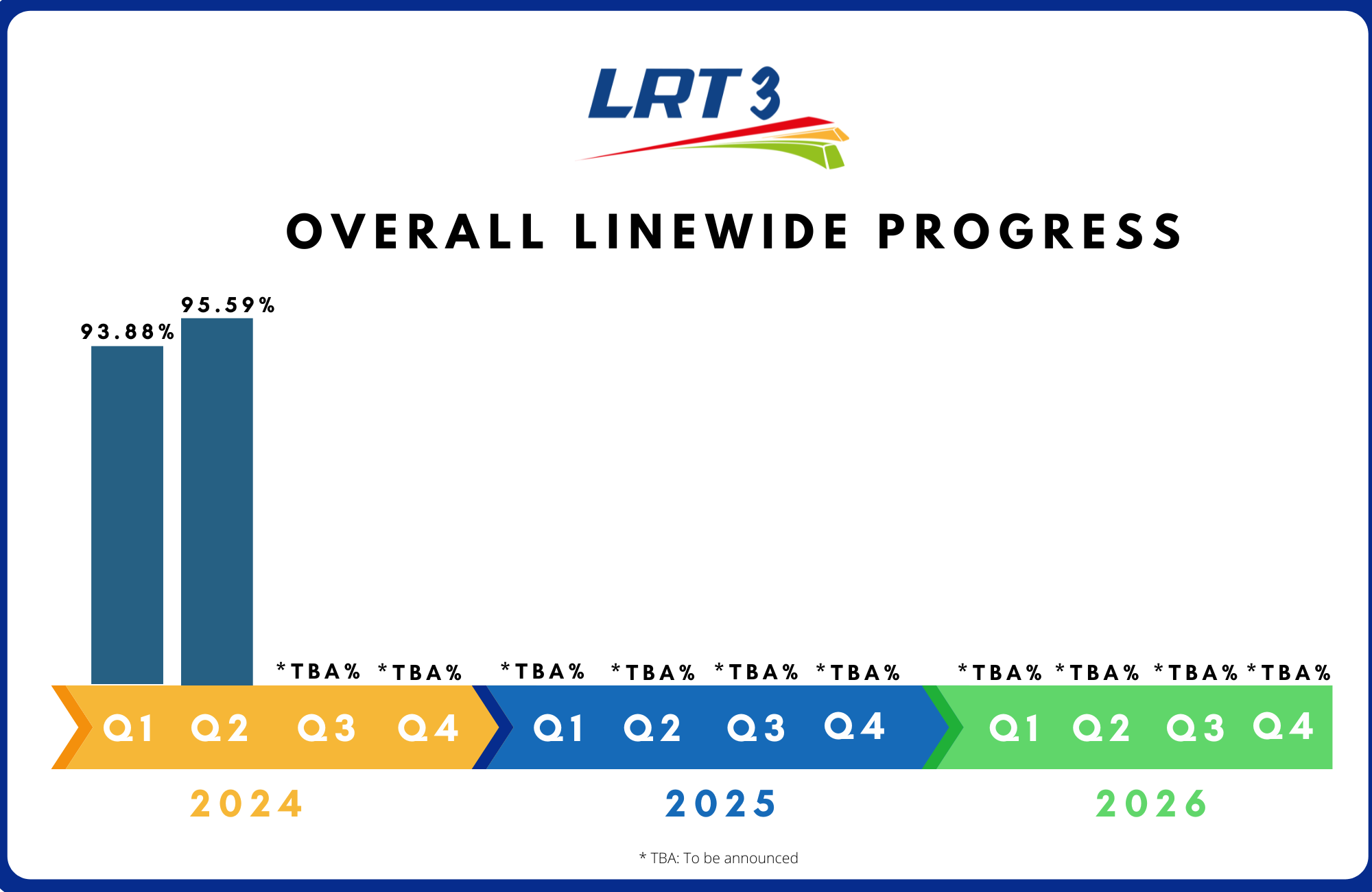 LRT 3

OVERALL LINEWIDE PROGRESS

93.88%
95.59%
*TBA% *TBA% *TBA% *TBA% *TBA% *TBA% *TBA% *TBA% *TBA% *TBA%

Q1 Q2 Q3 Q4 Q1 Q2 Q3 Q4 Q1 Q2 Q3 Q4

2024 2025 2026

* TBA: To be announced